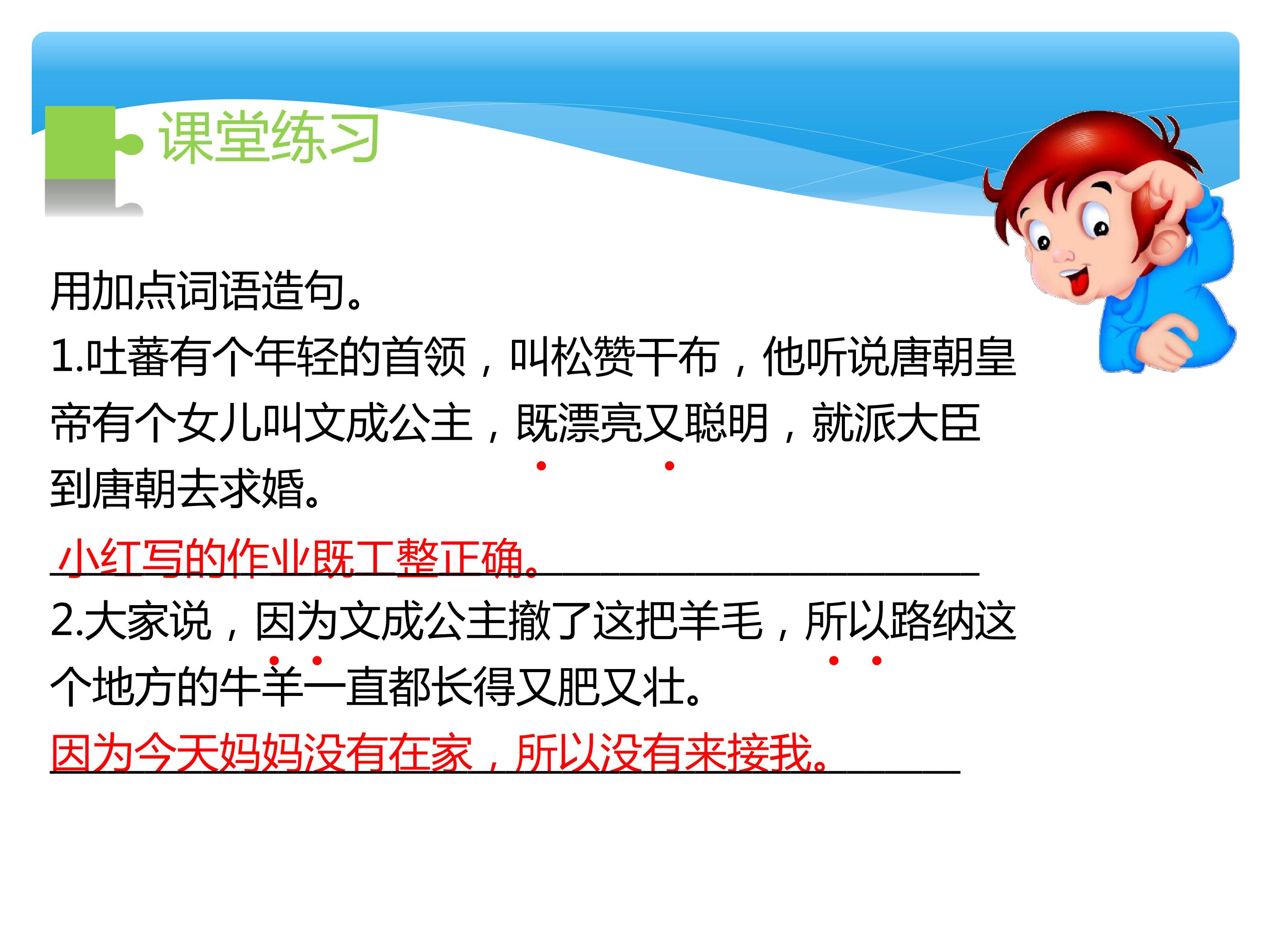 课堂练习

用加点词语造句。

1.吐蕃有个年轻的首领，叫松赞干布，他听说唐朝皇帝有个女儿叫文成公主，既漂亮又聪明，就派大臣到唐朝去求婚。

小红写的作业既工整正确。

2.大家说，因为文成公主撒了这把羊毛，所以路纳这个地方的牛羊一直都长得又肥又壮。

因为今天妈妈没有在家，所以没有来接我。